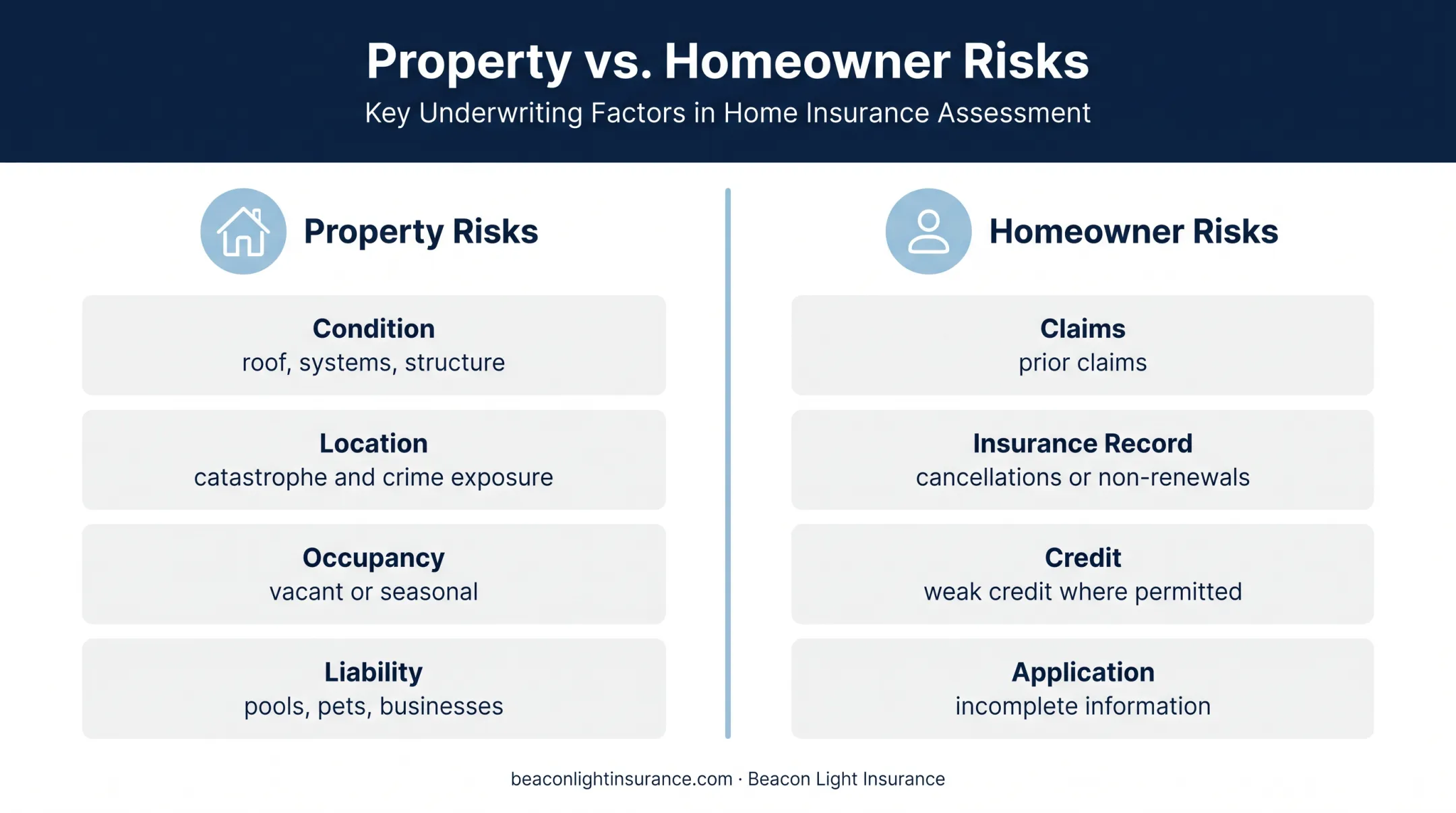 Property vs. Homeowner Risks
Key Underwriting Factors in Home Insurance Assessment

Property Risks

Condition
roof, systems, structure

Location
catastrophe and crime exposure

Occupancy
vacant or seasonal

Liability
pools, pets, businesses

Homeowner Risks

Claims
prior claims

Insurance Record
cancellations or non-renewals

Credit
weak credit where permitted

Application
incomplete information

beaconlightinsurance.com · Beacon Light Insurance